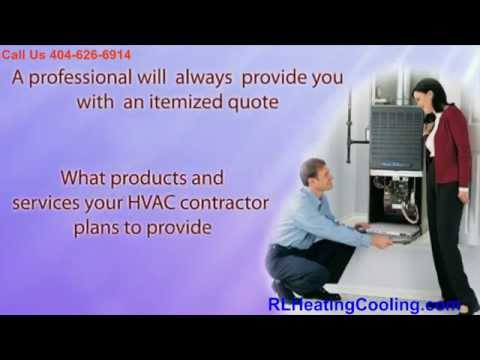 Call Us 404-626-6914

A professional will always provide you with an itemized quote

What products and services your HVAC contractor plans to provide

RLHeatingCooling.com